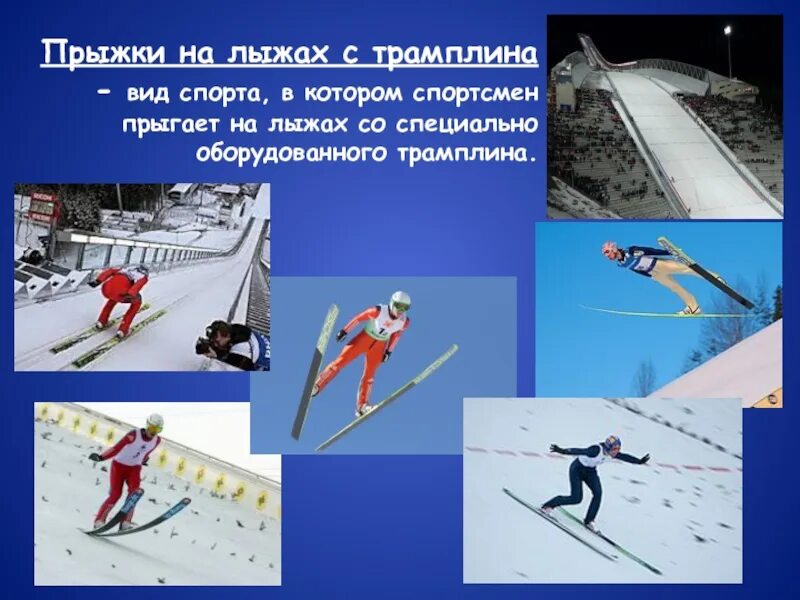 Прыжки на лыжах с трамплина - вид спорта, в котором спортсмен прыгает на лыжах со специально оборудованного трамплина.